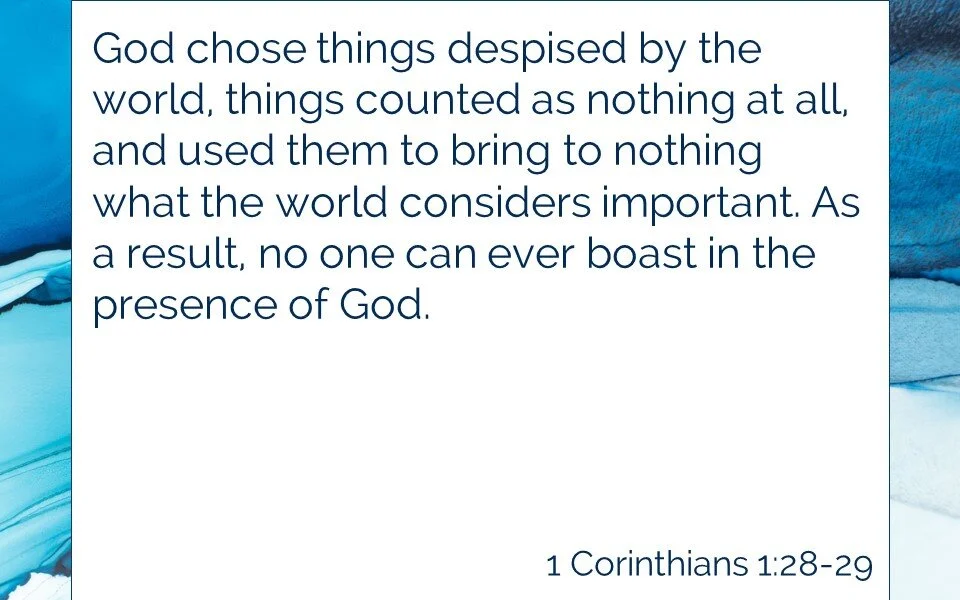 God chose things despised by the world, things counted as nothing at all, and used them to bring to nothing what the world considers important. As a result, no one can ever boast in the presence of God.

1 Corinthians 1:28-29